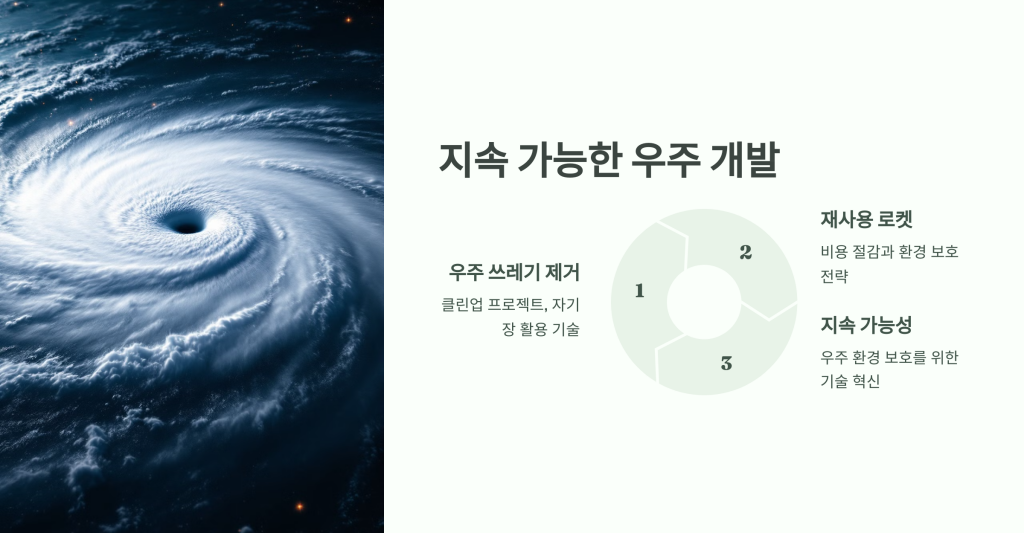 지속 가능한 우주 개발

우주 쓰레기 제거

클린업 프로젝트, 자기장 활용 기술

1

2

3

재사용 로켓

비용 절감과 환경 보호 전략

지속 가능성

우주 환경 보호를 위한 기술 혁신